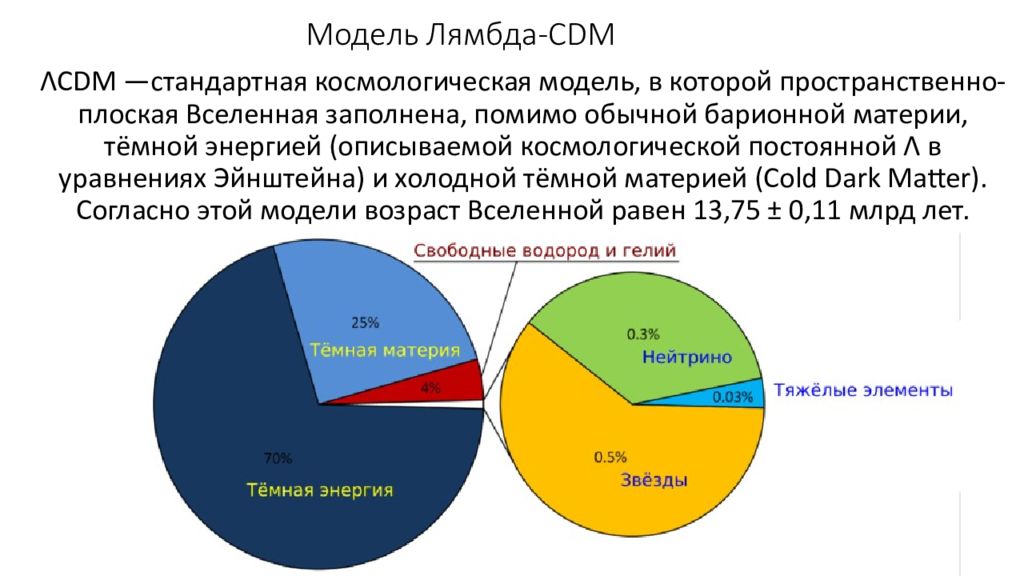 Модель Лямбда-CDM

ΛCDM —стандартная космологическая модель, в которой пространственно-плоская Вселенная заполнена, помимо обычной барионной материи, тёмной энергией (описываемой космологической постоянной Λ в уравнениях Эйнштейна) и холодной тёмной материей (Cold Dark Matter). Согласно этой модели возраст Вселенной равен 13,75 ± 0,11 млрд лет.

Свободные водород и гелий

25%
Тёмная материя
4%
70%
Тёмная энергия

0.3%
Нейтрино
0.03%
Тяжёлые элементы
0.5%
Звёзды